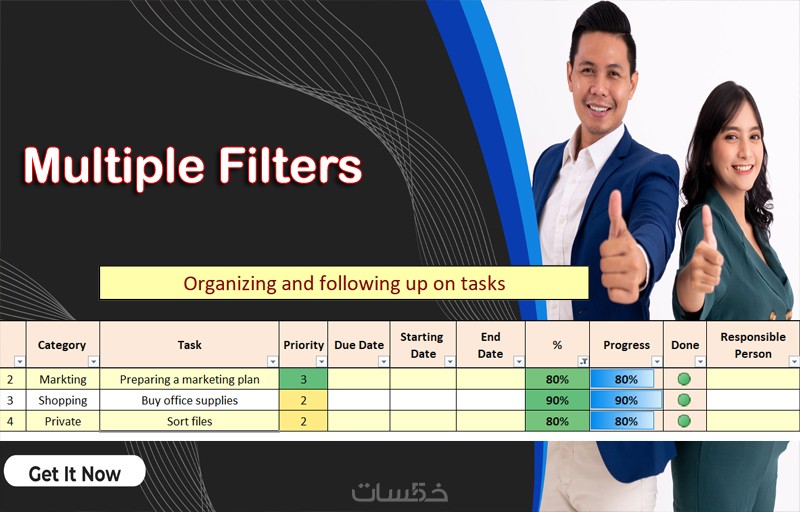 Multiple Filters

Organizing and following up on tasks

| | Category | Task | Priority | Due Date | Starting Date | End Date | % | Progress | Done | Responsible Person |
|---|---|---|---|---|---|---|---|---|---|---|
| 2 | Markting | Preparing a marketing plan | 3 | | | | 80% | 80% | | |
| 3 | Shopping | Buy office supplies | 2 | | | | 90% | 90% | | |
| 4 | Private | Sort files | 2 | | | | 80% | 80% | | |

Get It Now

خمسات